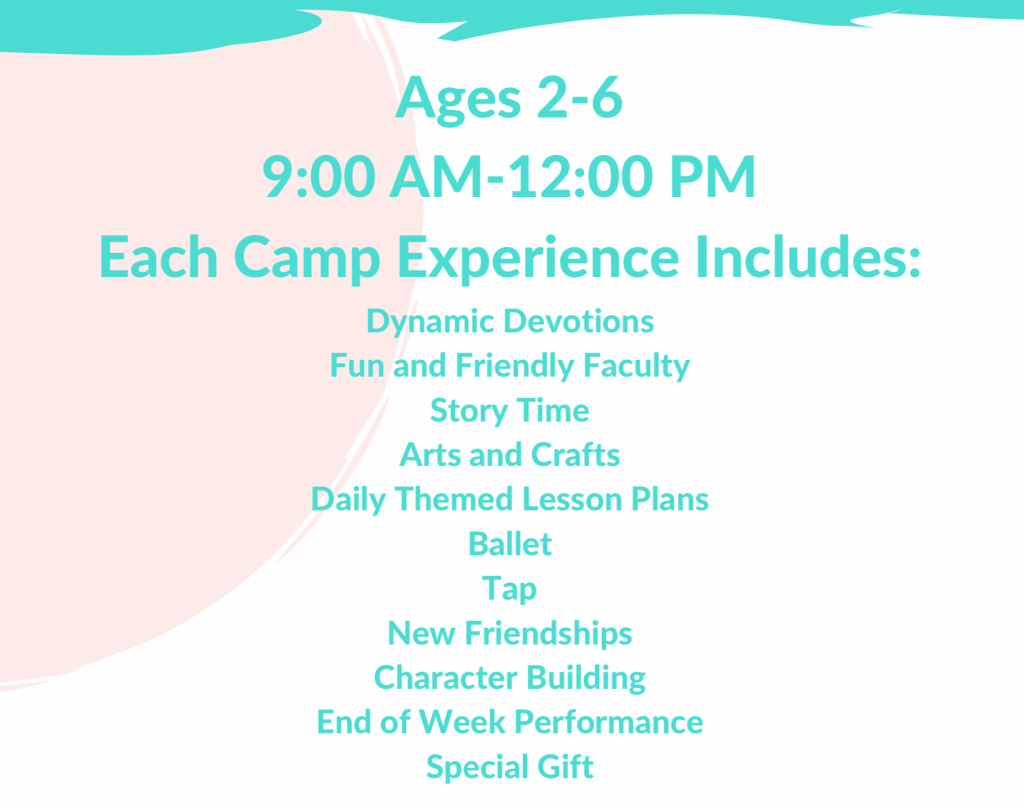 Ages 2-6
9:00 AM-12:00 PM
Each Camp Experience Includes:

Dynamic Devotions
Fun and Friendly Faculty
Story Time
Arts and Crafts
Daily Themed Lesson Plans
Ballet
Tap
New Friendships
Character Building
End of Week Performance
Special Gift